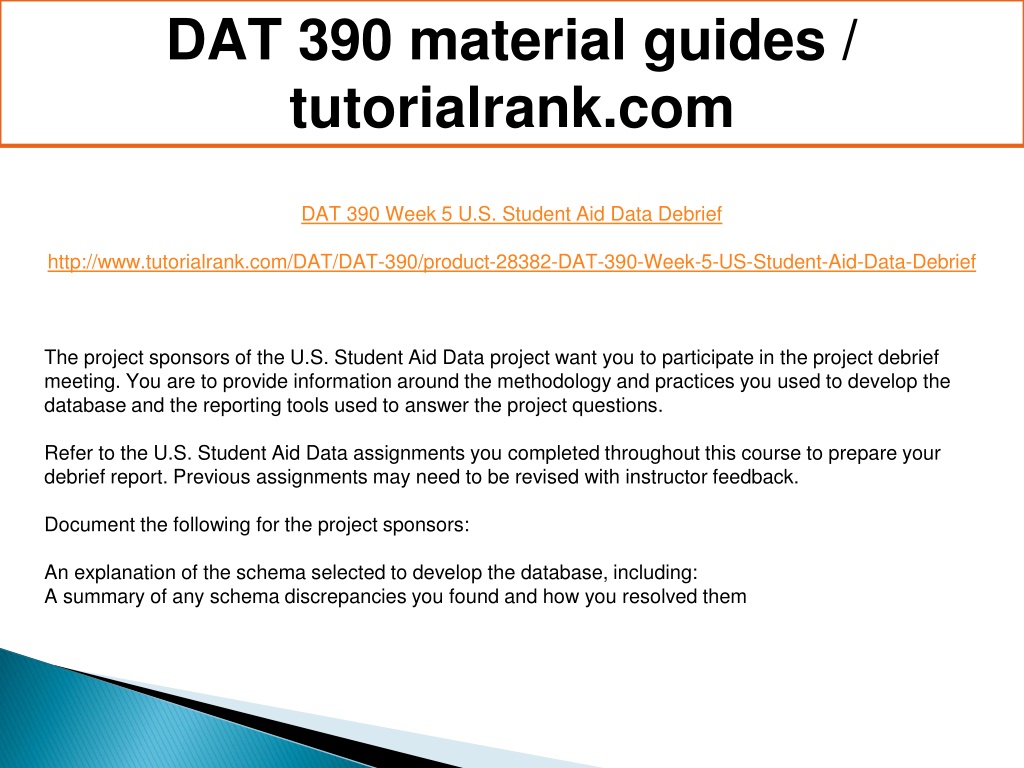 DAT 390 material guides / tutorialrank.com

DAT 390 Week 5 U.S. Student Aid Data Debrief

http://www.tutorialrank.com/DAT/DAT-390/product-28382-DAT-390-Week-5-US-Student-Aid-Data-Debrief

The project sponsors of the U.S. Student Aid Data project want you to participate in the project debrief meeting. You are to provide information around the methodology and practices you used to develop the database and the reporting tools used to answer the project questions.

Refer to the U.S. Student Aid Data assignments you completed throughout this course to prepare your debrief report. Previous assignments may need to be revised with instructor feedback.

Document the following for the project sponsors:

An explanation of the schema selected to develop the database, including:
A summary of any schema discrepancies you found and how you resolved them